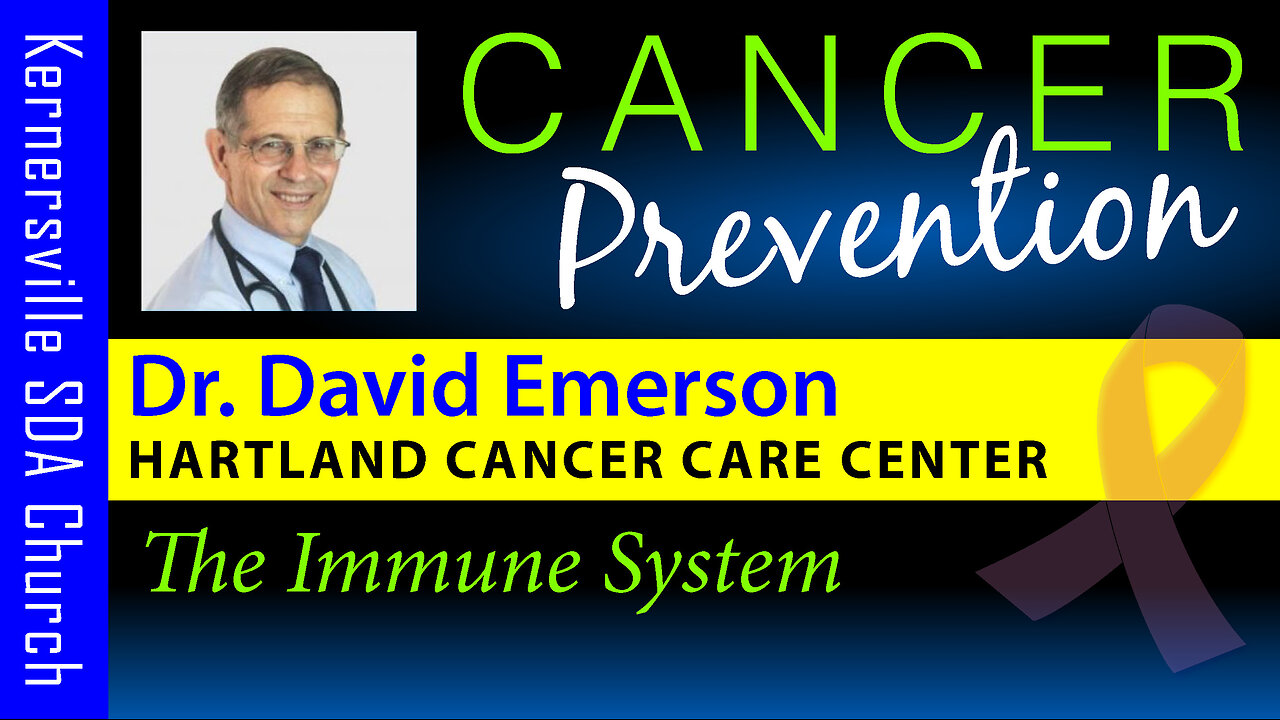 Kernersville SDA Church

CANCER
Prevention

Dr. David Emerson
HARTLAND CANCER CARE CENTER

The Immune System